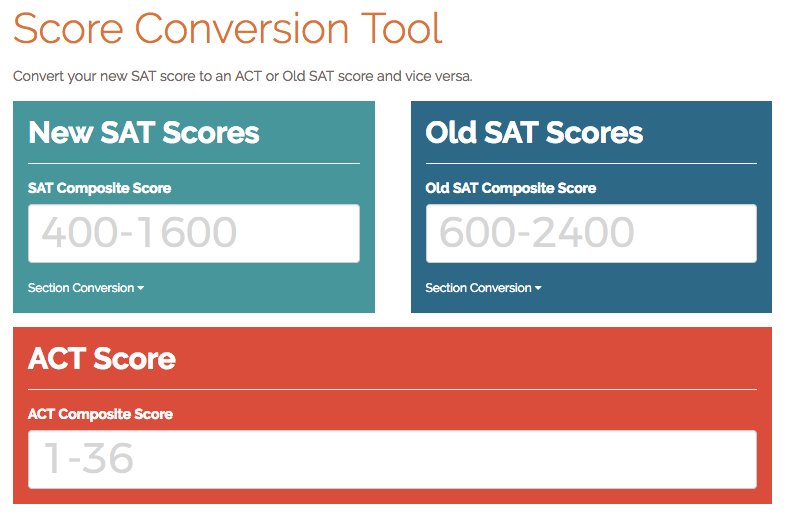 Score Conversion Tool

Convert your new SAT score to an ACT or Old SAT score and vice versa.

New SAT Scores

SAT Composite Score

400-1600

Section Conversion

Old SAT Scores

Old SAT Composite Score

600-2400

Section Conversion

ACT Score

ACT Composite Score

1-36